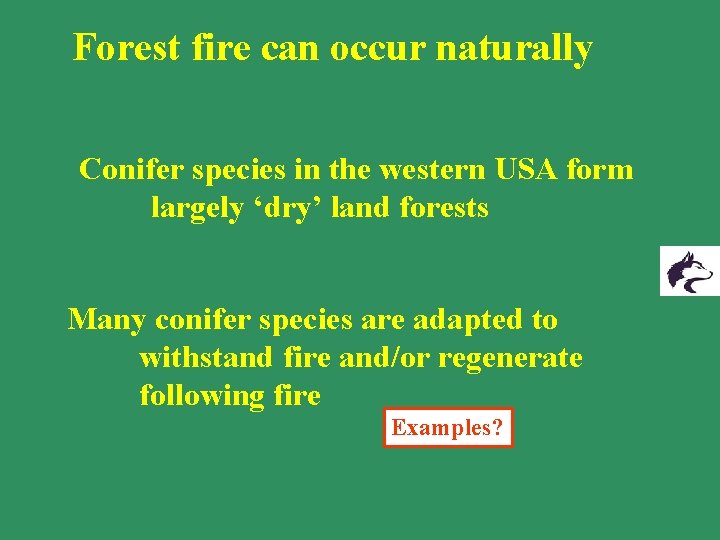 Forest fire can occur naturally

Conifer species in the western USA form largely ‘dry’ land forests

Many conifer species are adapted to withstand fire and/or regenerate following fire

Examples?